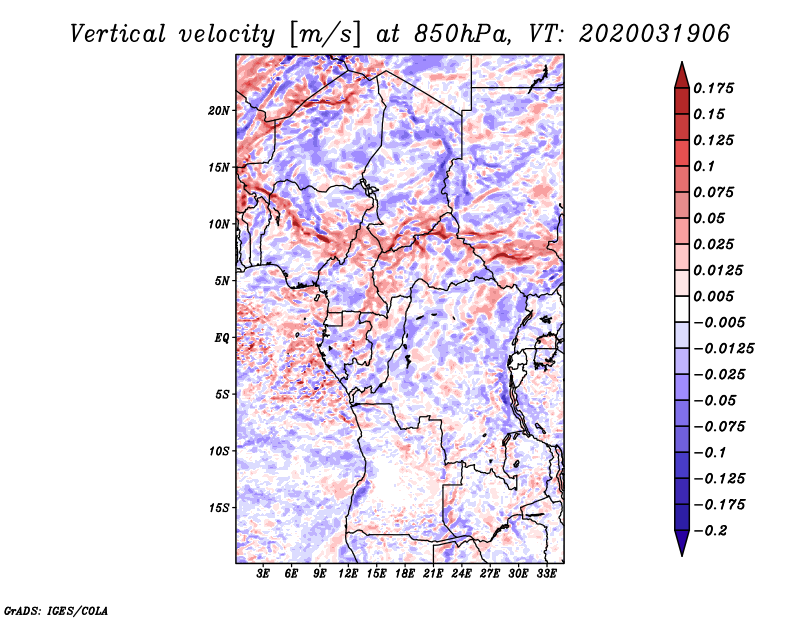 Vertical velocity [m/s] at 850hPa, VT: 2020031906

20N
15N
10N
5N
EQ
5S
10S
15S

3E 6E 9E 12E 15E 18E 21E 24E 27E 30E 33E

0.175
0.15
0.125
0.1
0.075
0.05
0.025
0.0125
0.005
−0.005
−0.0125
−0.025
−0.05
−0.075
−0.1
−0.125
−0.175
−0.2

GrADS: IGES/COLA